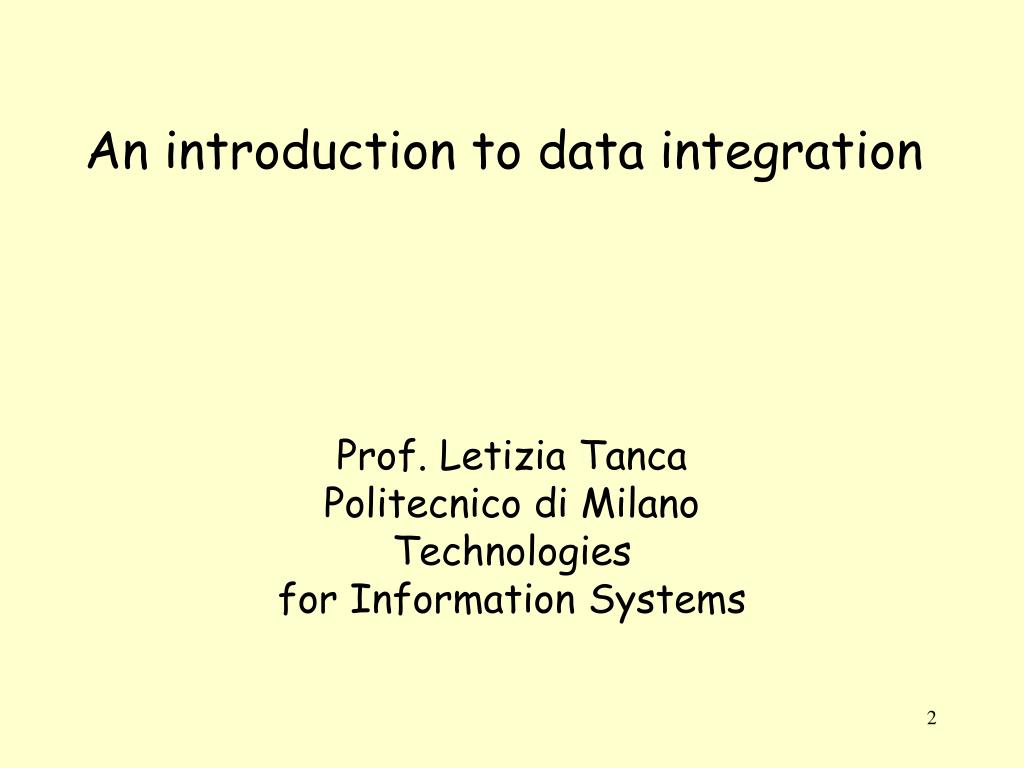 An introduction to data integration

Prof. Letizia Tanca
Politecnico di Milano
Technologies
for Information Systems

2